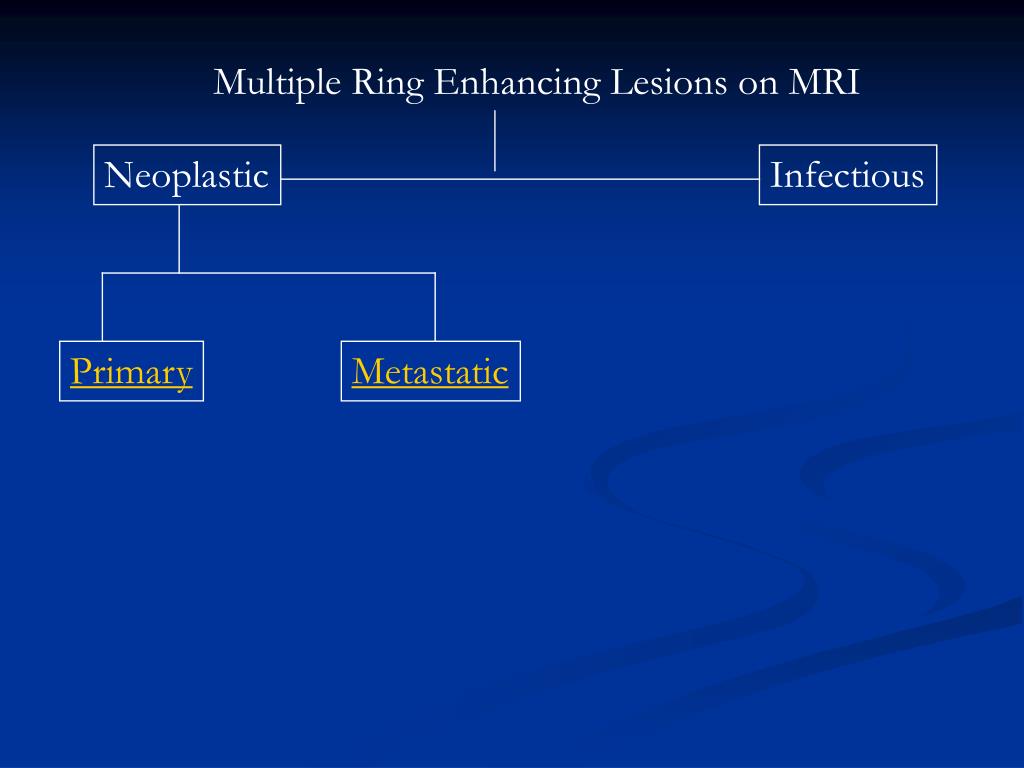 Multiple Ring Enhancing Lesions on MRI

Neoplastic

Infectious

Primary

Metastatic